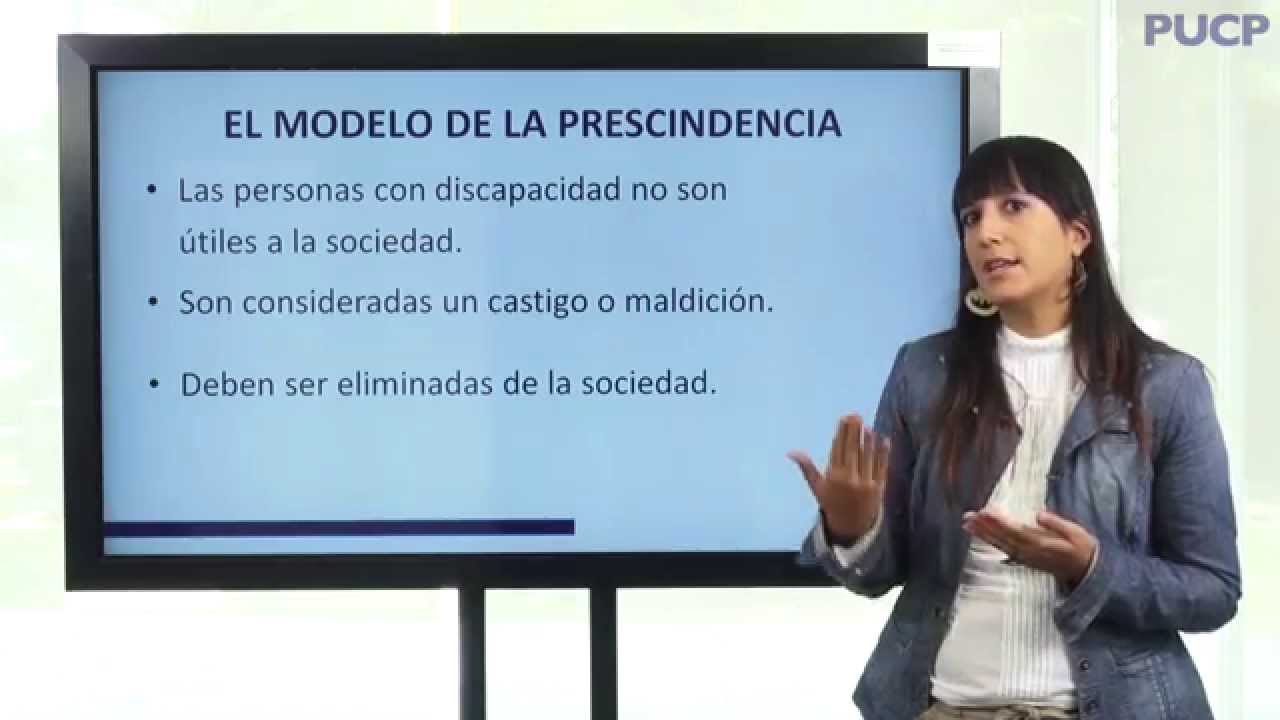 PUCP

EL MODELO DE LA PRESCINDENCIA

• Las personas con discapacidad no son útiles a la sociedad.

• Son consideradas un castigo o maldición.

• Deben ser eliminadas de la sociedad.